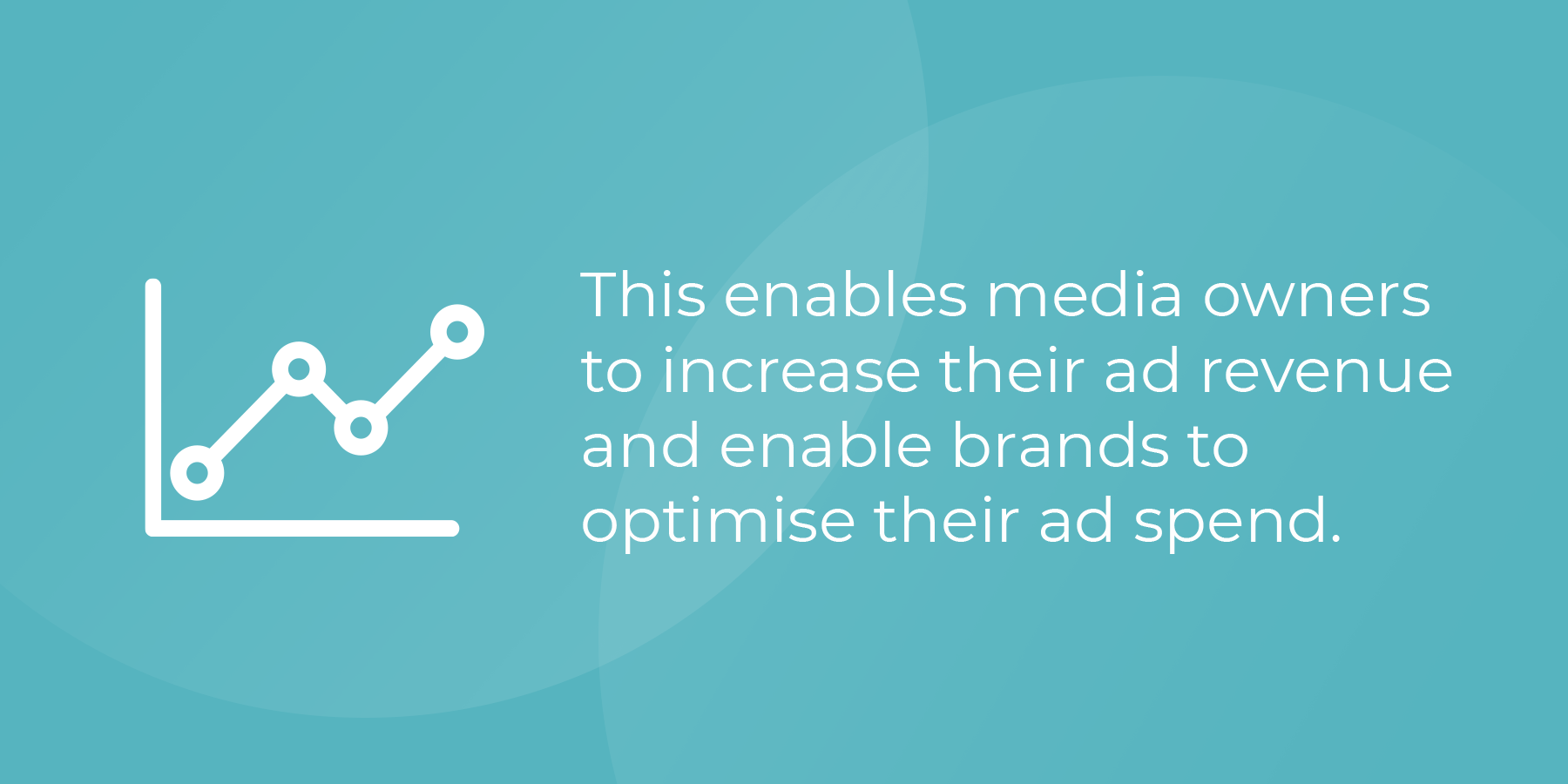 This enables media owners to increase their ad revenue and enable brands to optimise their ad spend.